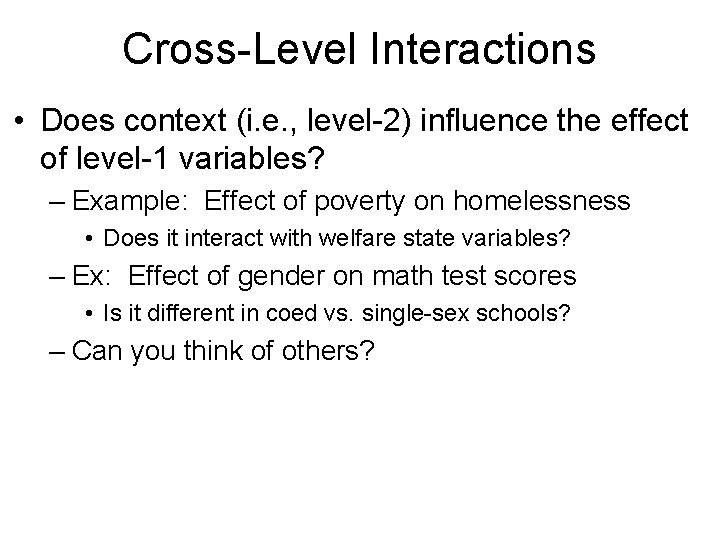 Cross-Level Interactions

• Does context (i.e., level-2) influence the effect of level-1 variables?
– Example: Effect of poverty on homelessness
• Does it interact with welfare state variables?
– Ex: Effect of gender on math test scores
• Is it different in coed vs. single-sex schools?
– Can you think of others?